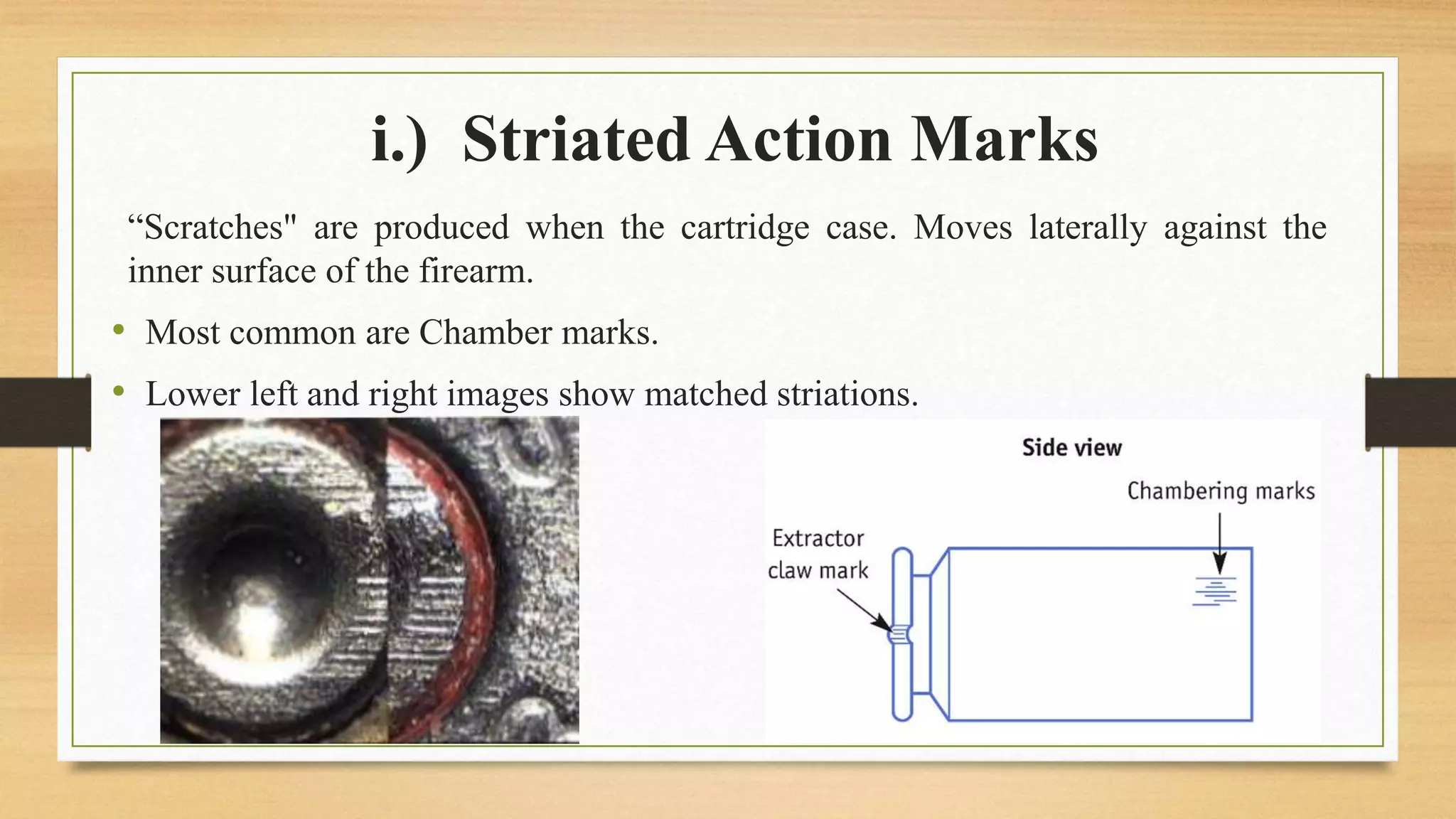 i.) Striated Action Marks

“Scratches" are produced when the cartridge case. Moves laterally against the inner surface of the firearm.

• Most common are Chamber marks.

• Lower left and right images show matched striations.

Side view

Chambering marks

Extractor claw mark